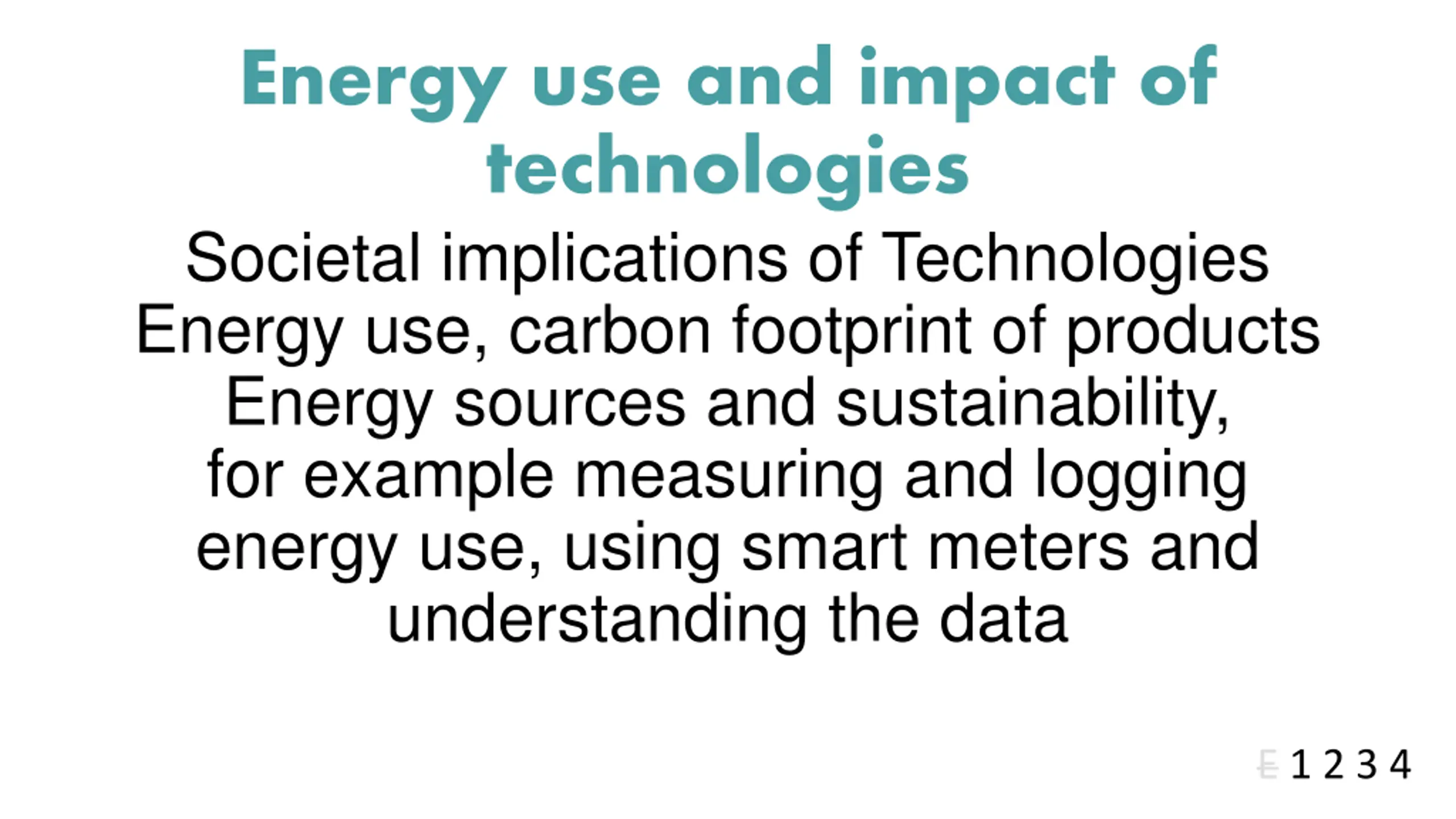 Energy use and impact of technologies

Societal implications of Technologies
Energy use, carbon footprint of products
Energy sources and sustainability, for example measuring and logging energy use, using smart meters and understanding the data

E 1 2 3 4